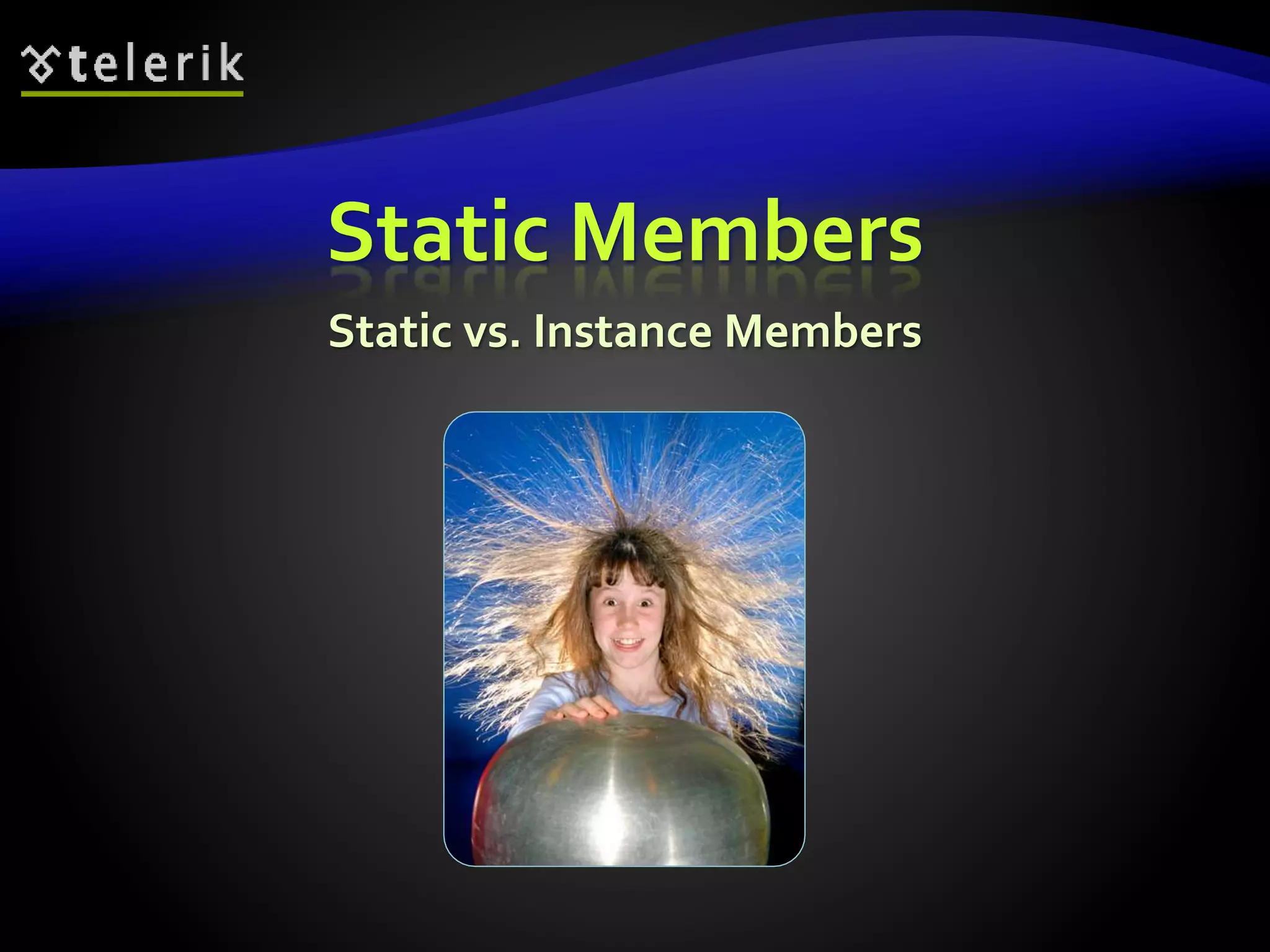 telerik

Static Members

Static vs. Instance Members